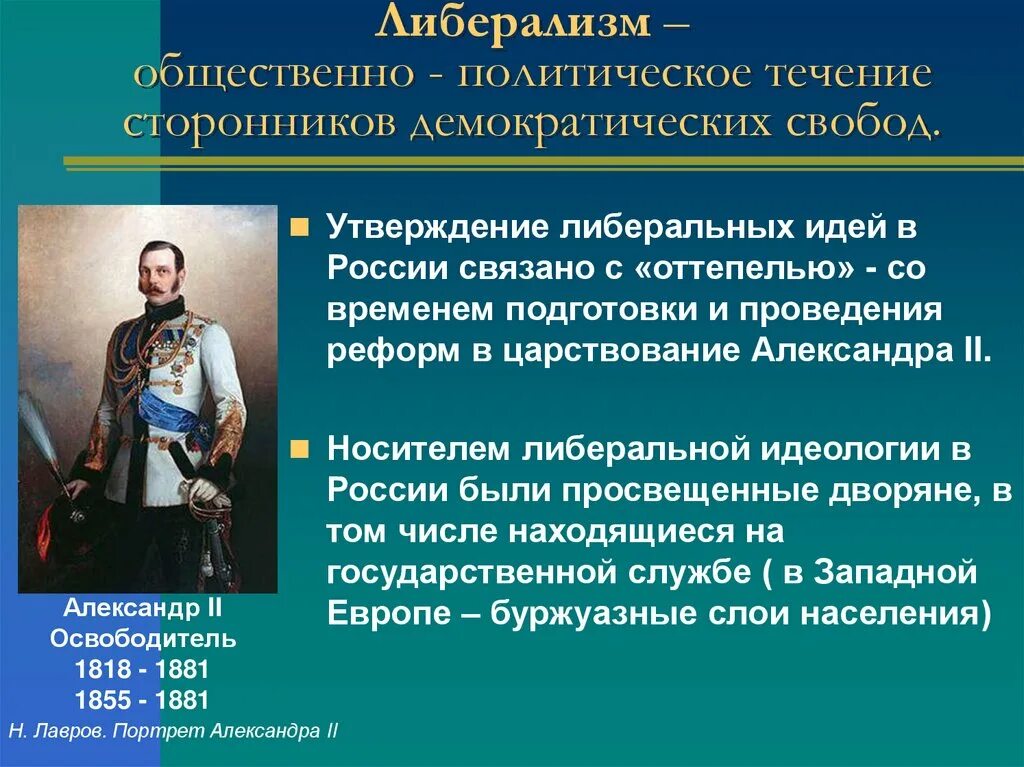 Либерализм – общественно - политическое течение сторонников демократических свобод.

Утверждение либеральных идей в России связано с «оттепелью» - со временем подготовки и проведения реформ в царствование Александра II.

Носителем либеральной идеологии в России были просвещенные дворяне, в том числе находящиеся на государственной службе ( в Западной Европе – буржуазные слои населения)

Александр II
Освободитель
1818 - 1881
1855 - 1881
Н. Лавров. Портрет Александра II